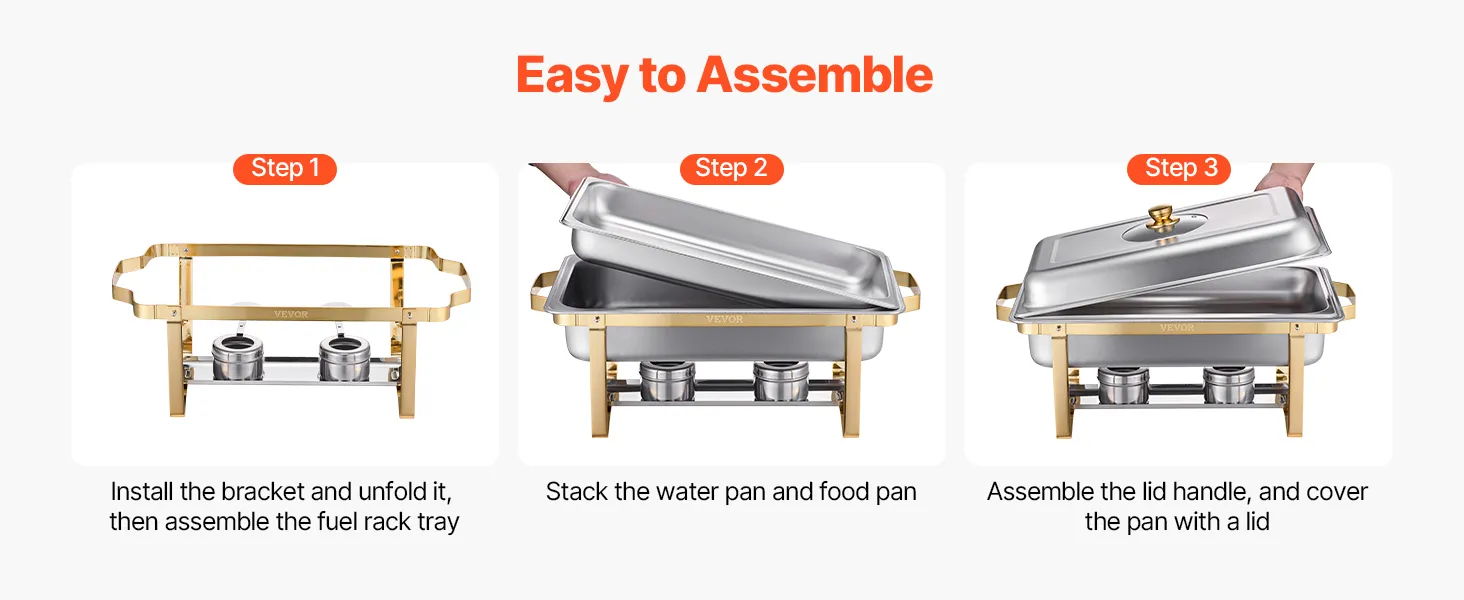 Easy to Assemble

Step 1

VEVOR

Install the bracket and unfold it, then assemble the fuel rack tray

Step 2

VEVOR

Stack the water pan and food pan

Step 3

VEVOR

Assemble the lid handle, and cover the pan with a lid